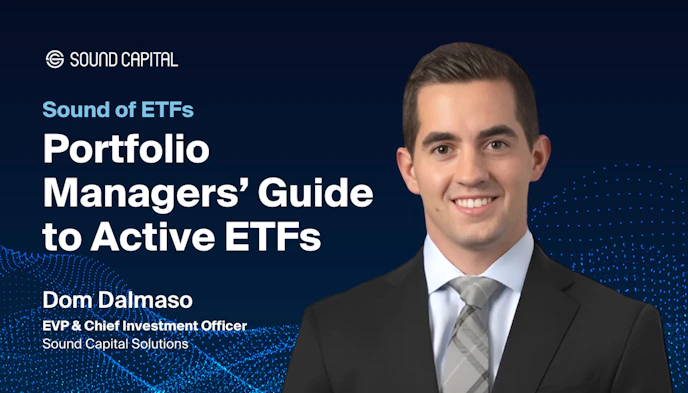 SOUND CAPITAL

Sound of ETFs

Portfolio Managers' Guide to Active ETFs

Dom Dalmaso

EVP & Chief Investment Officer

Sound Capital Solutions